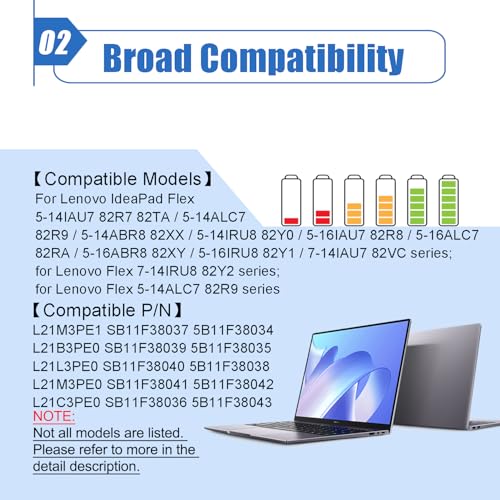 02 Broad Compatibility

【Compatible Models】
For Lenovo IdeaPad Flex 5-14IAU7 82R7 82TA / 5-14ALC7 82R9 / 5-14ABR8 82XX / 5-14IRU8 82Y0 / 5-16IAU7 82R8 / 5-16ALC7 82RA / 5-16ABR8 82XY / 5-16IRU8 82Y1 / 7-14IAU7 82VC series;
for Lenovo Flex 7-14IRU8 82Y2 series;
for Lenovo Flex 5-14ALC7 82R9 series

【Compatible P/N】
L21M3PE1 SB11F38037 5B11F38034
L21B3PE0 SB11F38039 5B11F38035
L21L3PE0 SB11F38040 5B11F38038
L21M3PE0 SB11F38041 5B11F38042
L21C3PE0 SB11F38036 5B11F38043
NOTE:
Not all models are listed.
Please refer to more in the detail description.